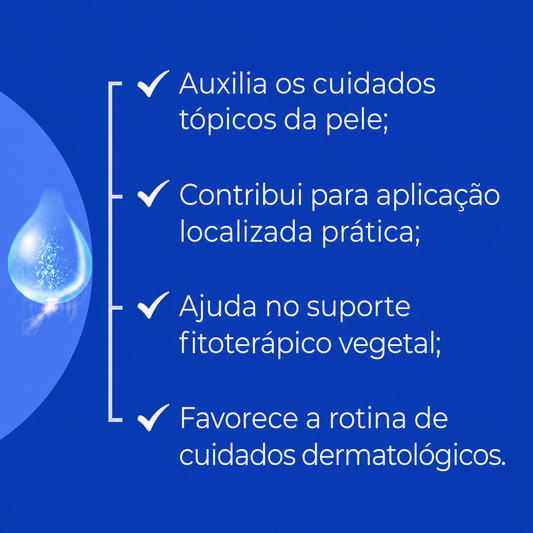 ✓ Auxilia os cuidados tópicos da pele;

✓ Contribui para aplicação localizada prática;

✓ Ajuda no suporte fitoterápico vegetal;

✓ Favorece a rotina de cuidados dermatológicos.